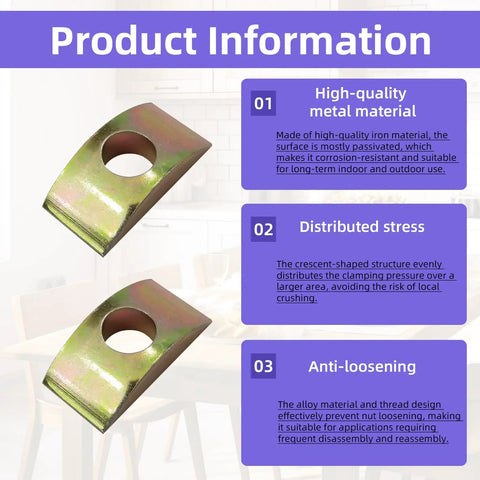 Product Information

01

High-quality metal material

Made of high-quality iron material, the surface is mostly passivated, which makes it corrosion-resistant and suitable for long-term indoor and outdoor use.

02

Distributed stress

The crescent-shaped structure evenly distributes the clamping pressure over a larger area, avoiding the risk of local crushing.

03

Anti-loosening

The alloy material and thread design effectively prevent nut loosening, making it suitable for applications requiring frequent disassembly and reassembly.